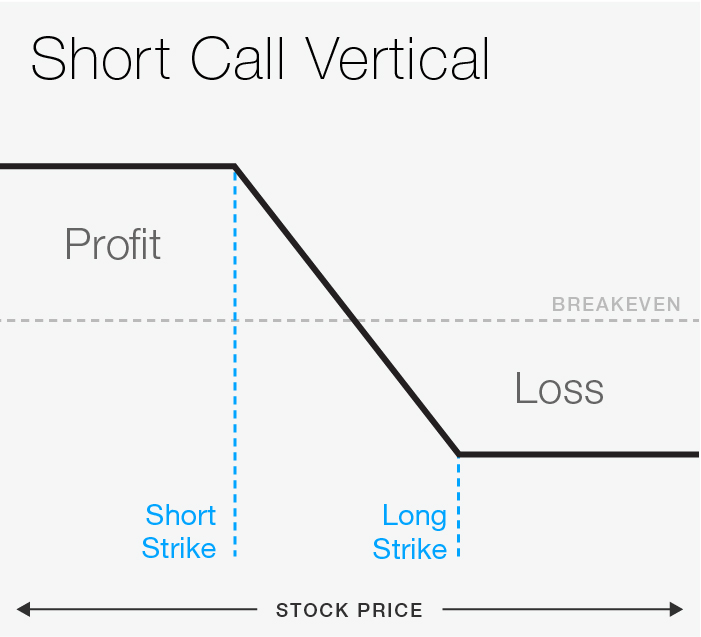 Short Call Vertical

Profit

BREAKEVEN

Loss

Short Strike

Long Strike

STOCK PRICE